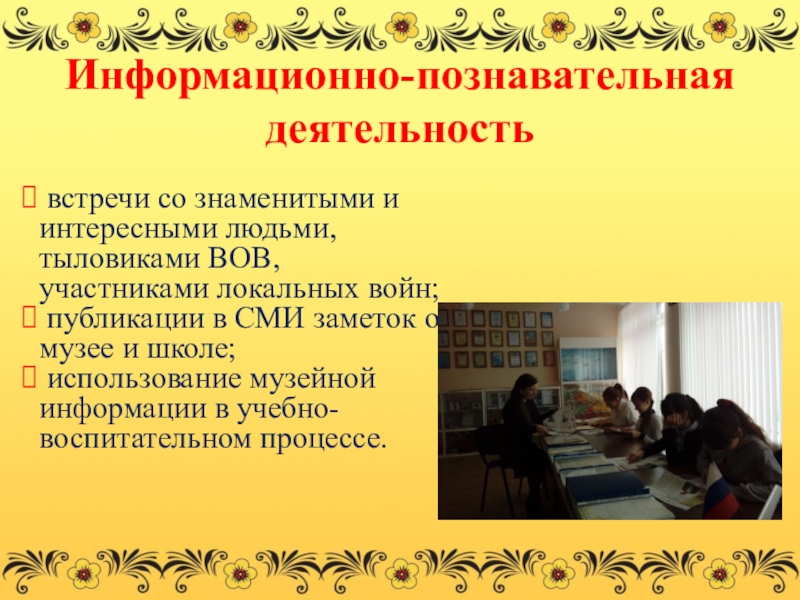 Информационно-познавательная деятельность

 встречи со знаменитыми и интересными людьми, тыловиками ВОВ, участниками локальных войн;
 публикации в СМИ заметок о музее и школе;
 использование музейной информации в учебно-воспитательном процессе.